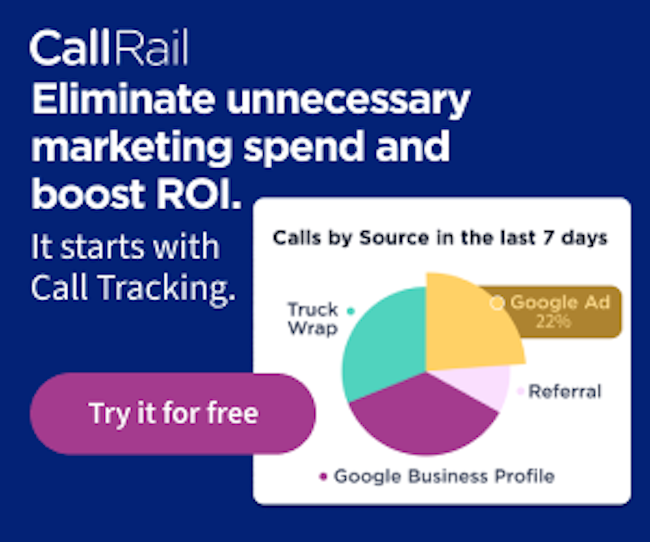 CallRail

Eliminate unnecessary marketing spend and boost ROI.

It starts with Call Tracking.

Try it for free

Calls by Source in the last 7 days

Truck Wrap

Google Ad
22%

Referral

Google Business Profile